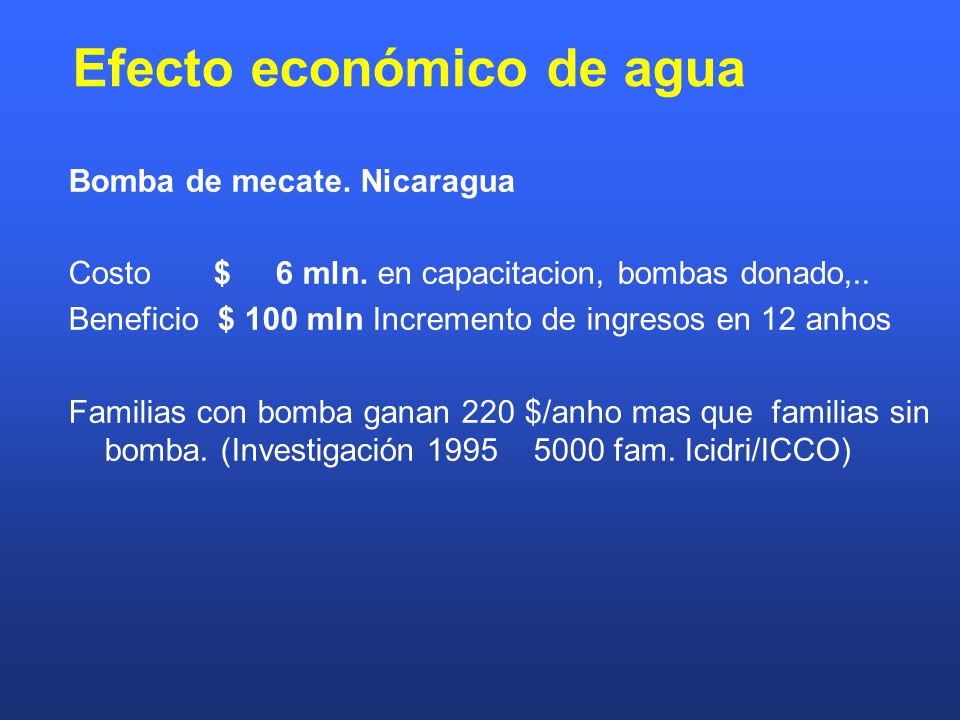 Efecto económico de agua

Bomba de mecate. Nicaragua

Costo $ 6 mln. en capacitacion, bombas donado,..
Beneficio $ 100 mln Incremento de ingresos en 12 anhos

Familias con bomba ganan 220 $/anho mas que familias sin bomba. (Investigación 1995 5000 fam. Icidri/ICCO)